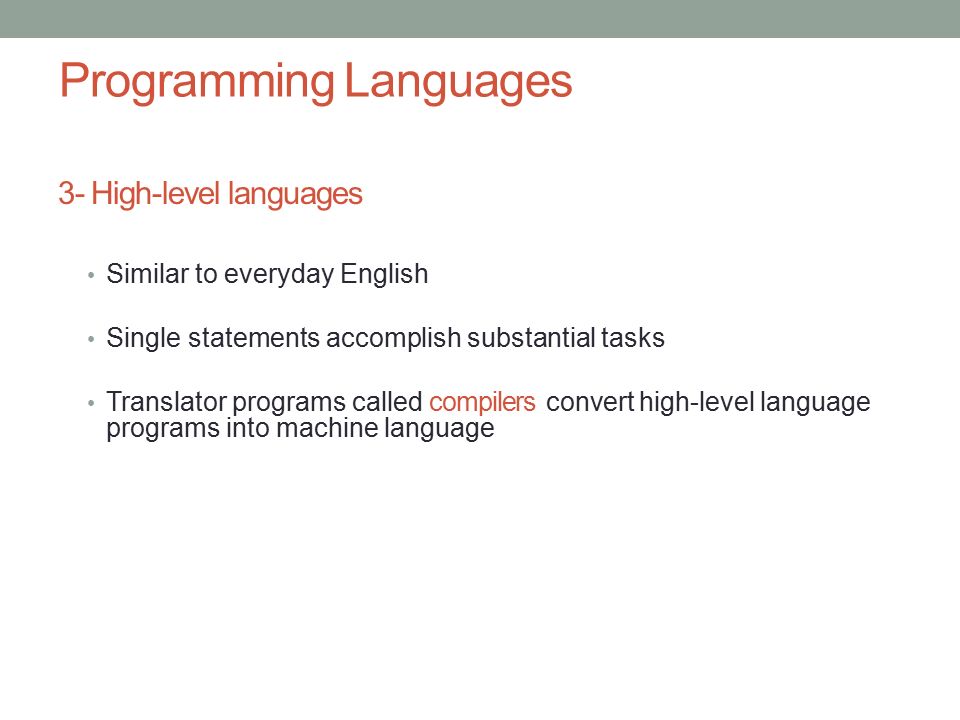 Programming Languages

3- High-level languages

• Similar to everyday English

• Single statements accomplish substantial tasks

• Translator programs called compilers convert high-level language programs into machine language